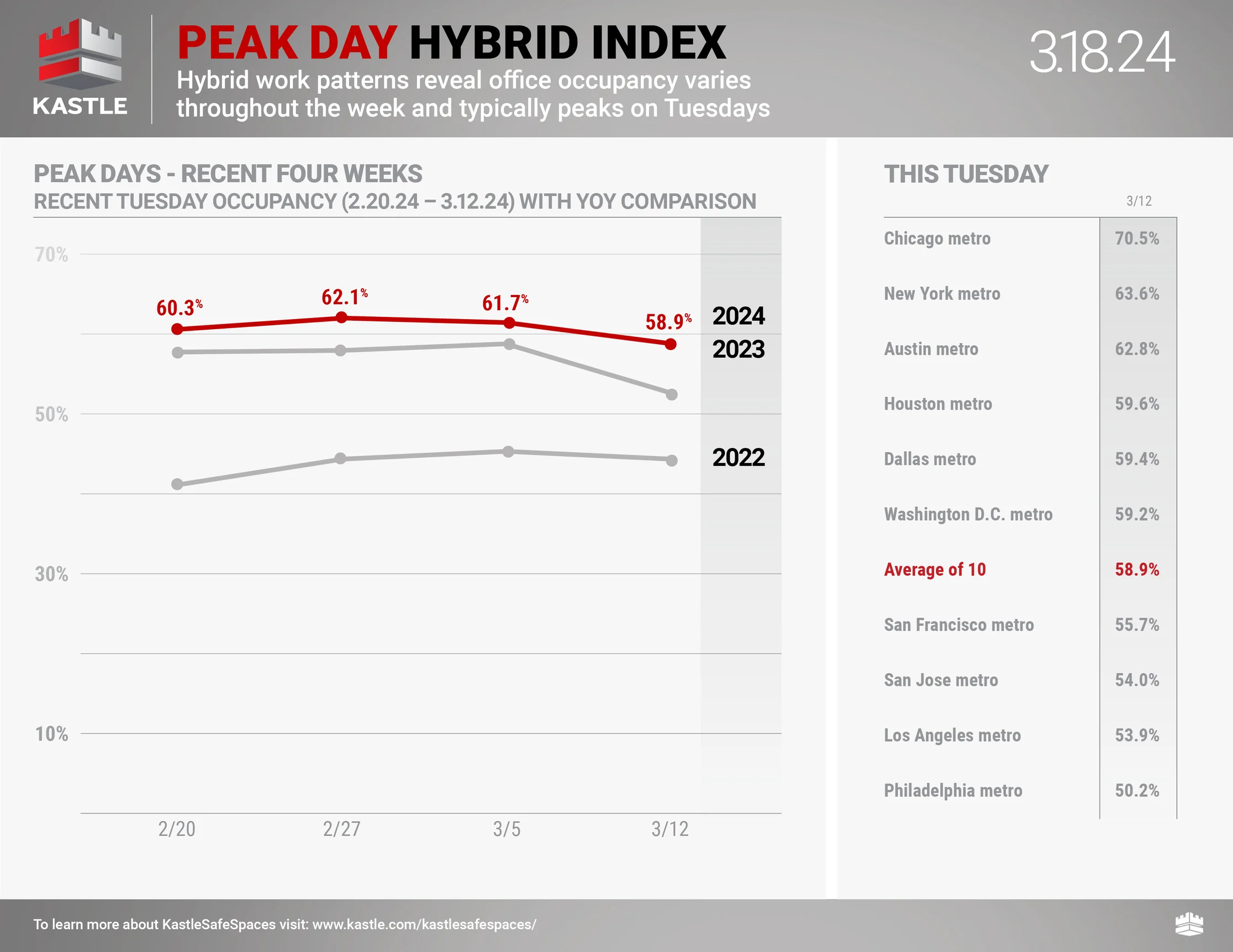 KASTLE

PEAK DAY HYBRID INDEX

Hybrid work patterns reveal office occupancy varies throughout the week and typically peaks on Tuesdays

3.18.24

PEAK DAYS - RECENT FOUR WEEKS

RECENT TUESDAY OCCUPANCY (2.20.24 – 3.12.24) WITH YOY COMPARISON

70%
50%
30%
10%

60.3%
62.1%
61.7%
58.9%

2024
2023
2022

2/20
2/27
3/5
3/12

THIS TUESDAY

| | 3/12 |
|---|---|
| Chicago metro | 70.5% |
| New York metro | 63.6% |
| Austin metro | 62.8% |
| Houston metro | 59.6% |
| Dallas metro | 59.4% |
| Washington D.C. metro | 59.2% |
| Average of 10 | 58.9% |
| San Francisco metro | 55.7% |
| San Jose metro | 54.0% |
| Los Angeles metro | 53.9% |
| Philadelphia metro | 50.2% |

To learn more about KastleSafeSpaces visit: www.kastle.com/kastlesafespaces/